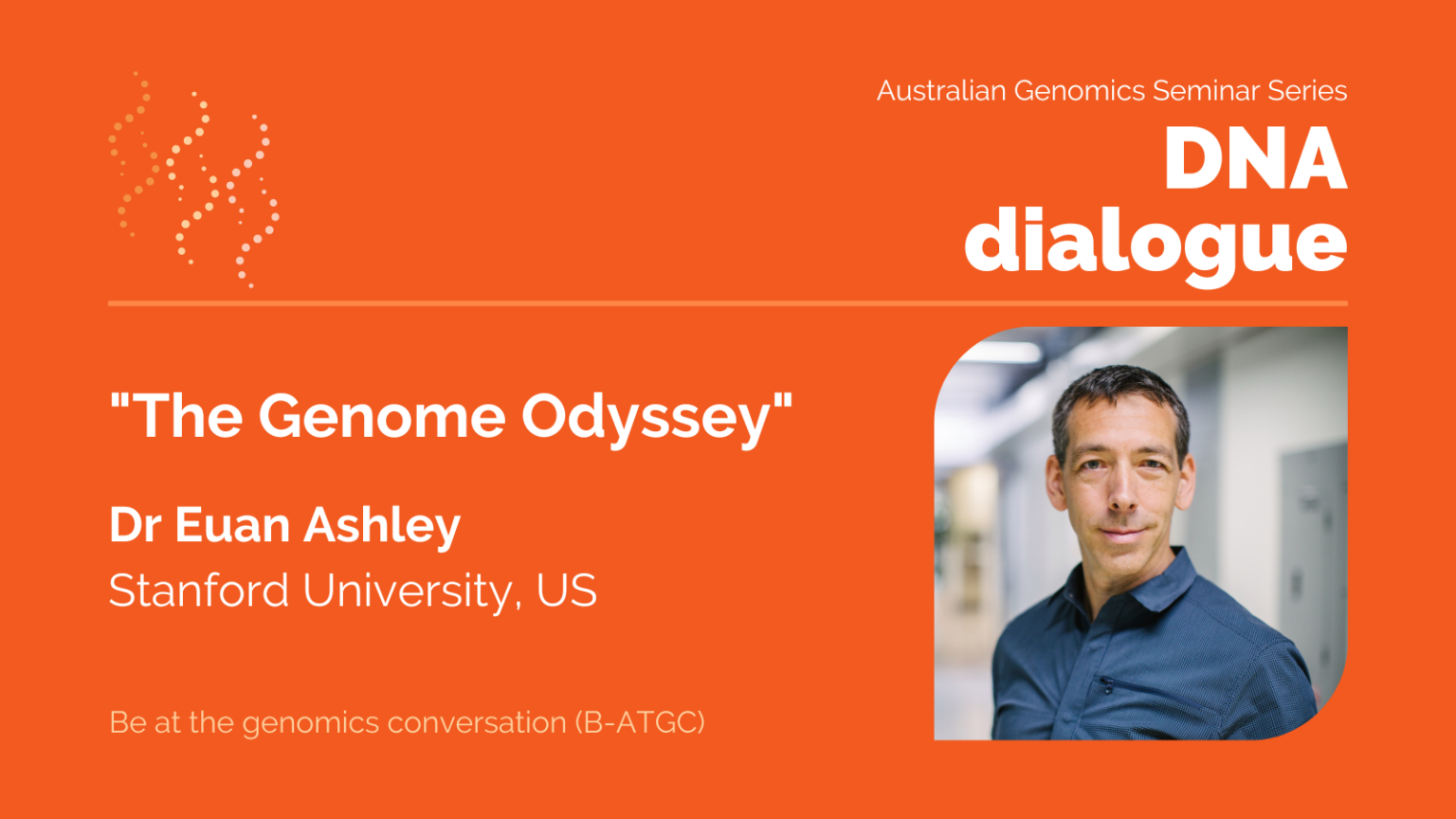 Australian Genomics Seminar Series

DNA dialogue

"The Genome Odyssey"

Dr Euan Ashley

Stanford University, US

Be at the genomics conversation (B-ATGC)